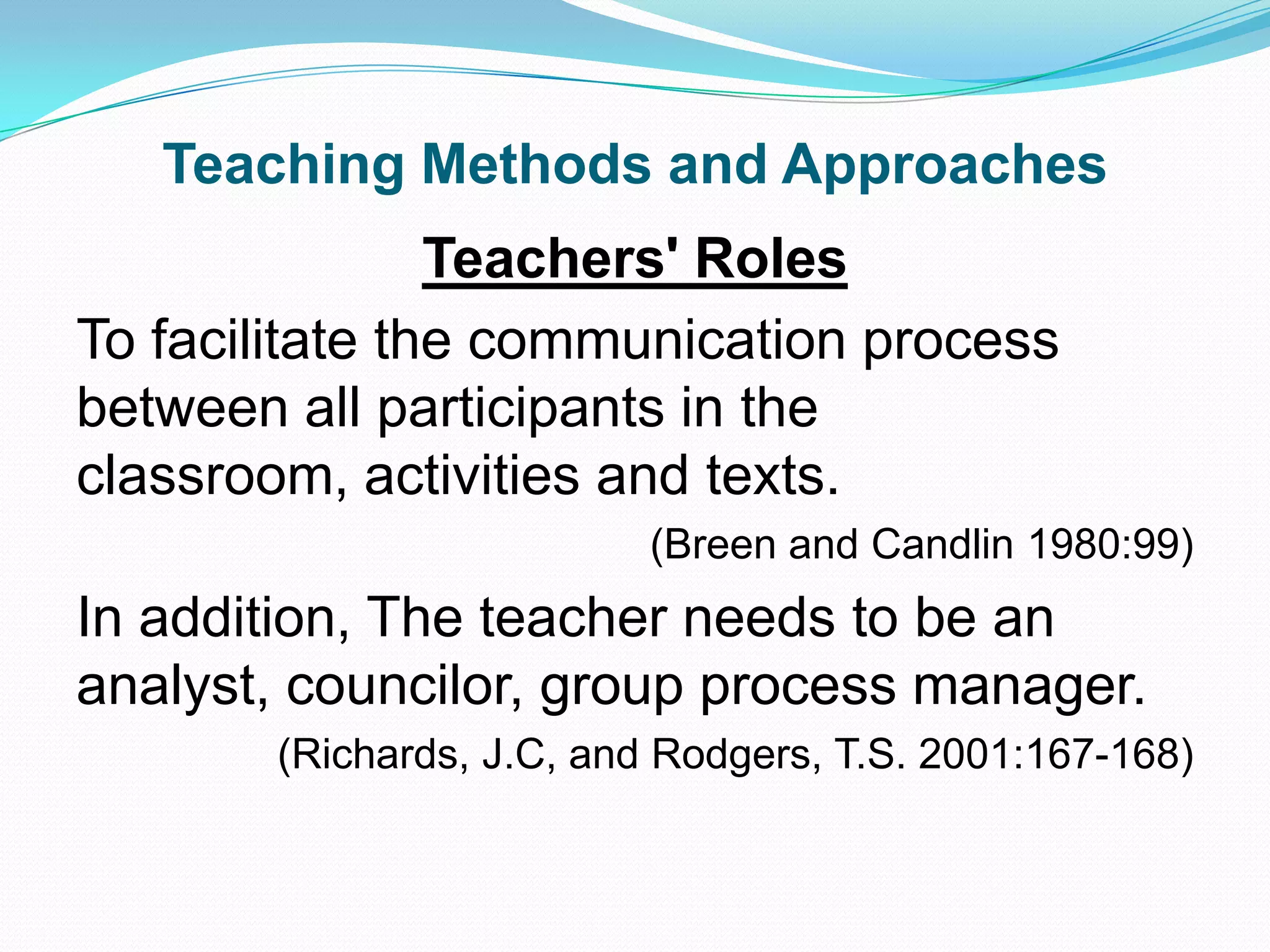 Teaching Methods and Approaches

Teachers' Roles

To facilitate the communication process between all participants in the classroom, activities and texts.

(Breen and Candlin 1980:99)

In addition, The teacher needs to be an analyst, councilor, group process manager.

(Richards, J.C, and Rodgers, T.S. 2001:167-168)